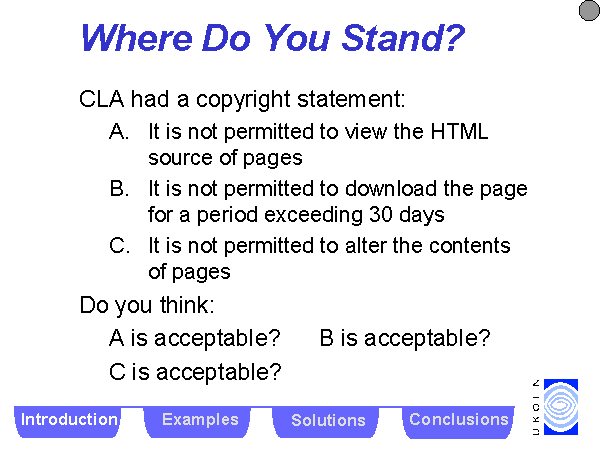 Where Do You Stand?

CLA had a copyright statement:

A. It is not permitted to view the HTML source of pages

B. It is not permitted to download the page for a period exceeding 30 days

C. It is not permitted to alter the contents of pages

Do you think:

A is acceptable? B is acceptable?

C is acceptable?

Introduction Examples Solutions Conclusions

UKOLN